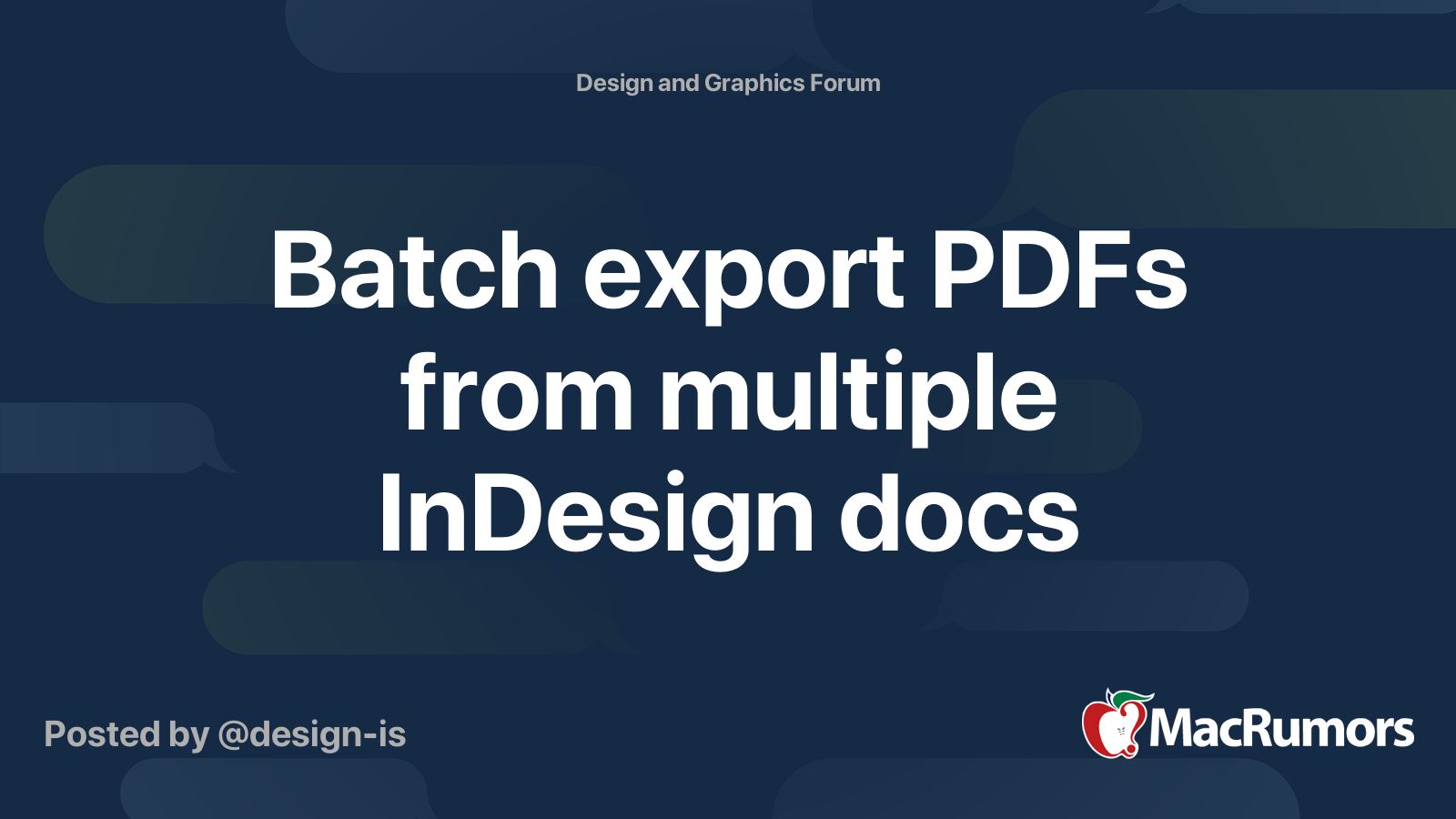 Design and Graphics Forum

Batch export PDFs from multiple InDesign docs

Posted by @design-is

MacRumors